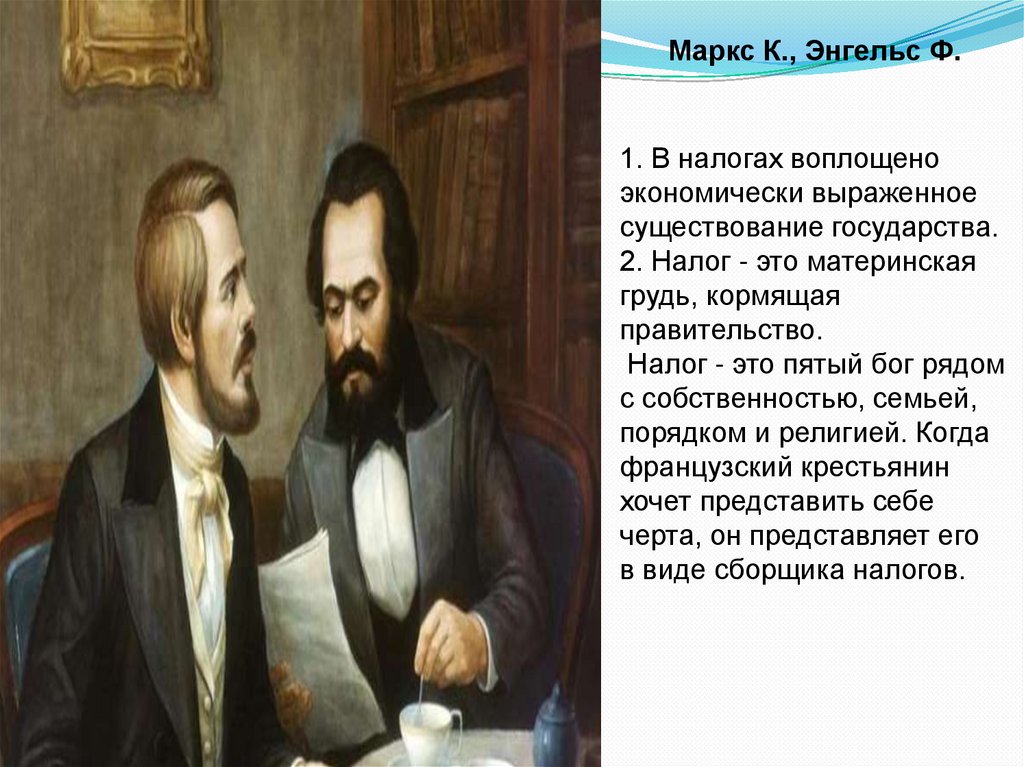 Маркс К., Энгельс Ф.

1. В налогах воплощено экономически выраженное существование государства.
2. Налог - это материнская грудь, кормящая правительство.
Налог - это пятый бог рядом с собственностью, семьей, порядком и религией. Когда французский крестьянин хочет представить себе черта, он представляет его в виде сборщика налогов.